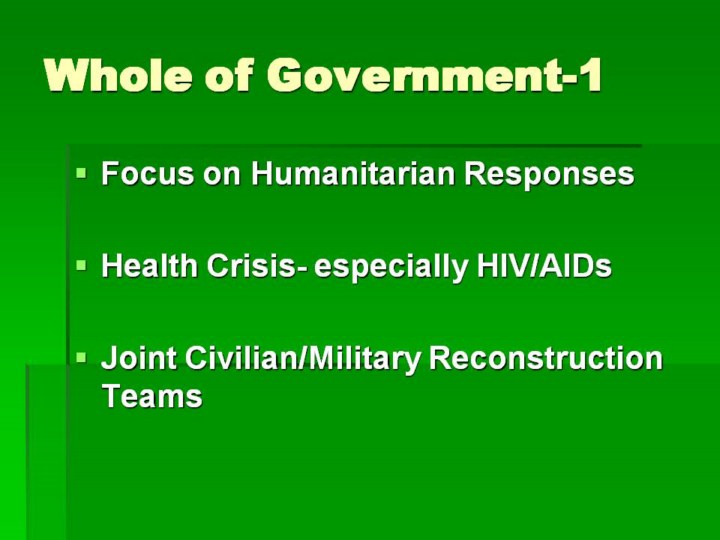 Whole of Government-1

▪ Focus on Humanitarian Responses

▪ Health Crisis- especially HIV/AIDs

▪ Joint Civilian/Military Reconstruction Teams